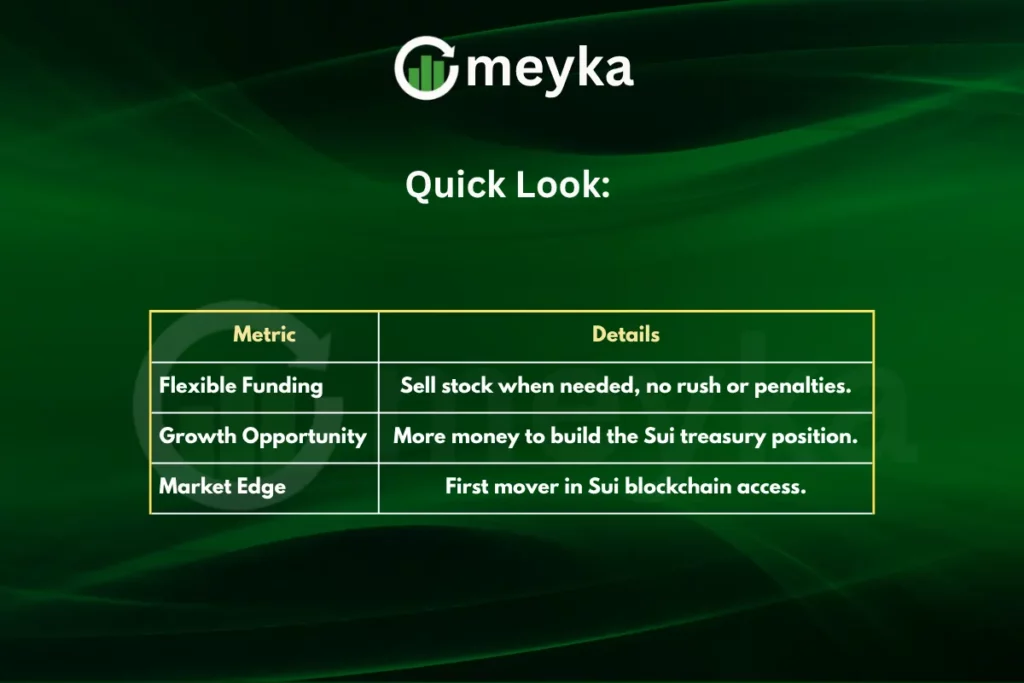 meyka

Quick Look:

| Metric | Details |
|---|---|
| Flexible Funding | Sell stock when needed, no rush or penalties. |
| Growth Opportunity | More money to build the Sui treasury position. |
| Market Edge | First mover in Sui blockchain access. |